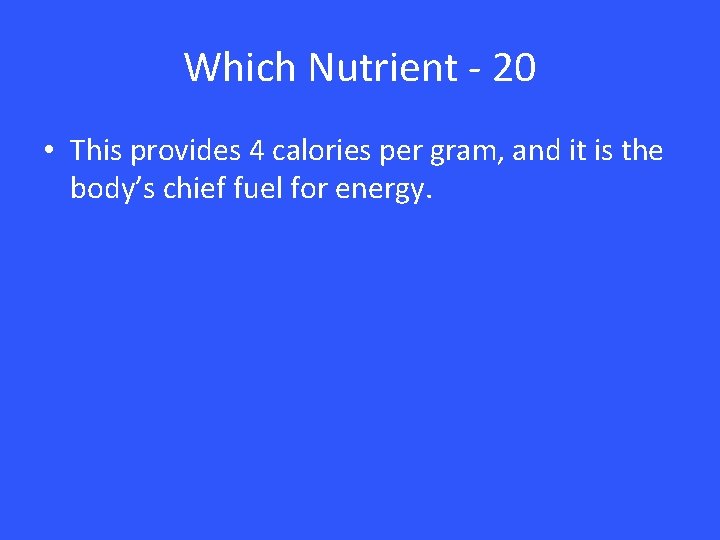 Which Nutrient - 20

• This provides 4 calories per gram, and it is the body’s chief fuel for energy.